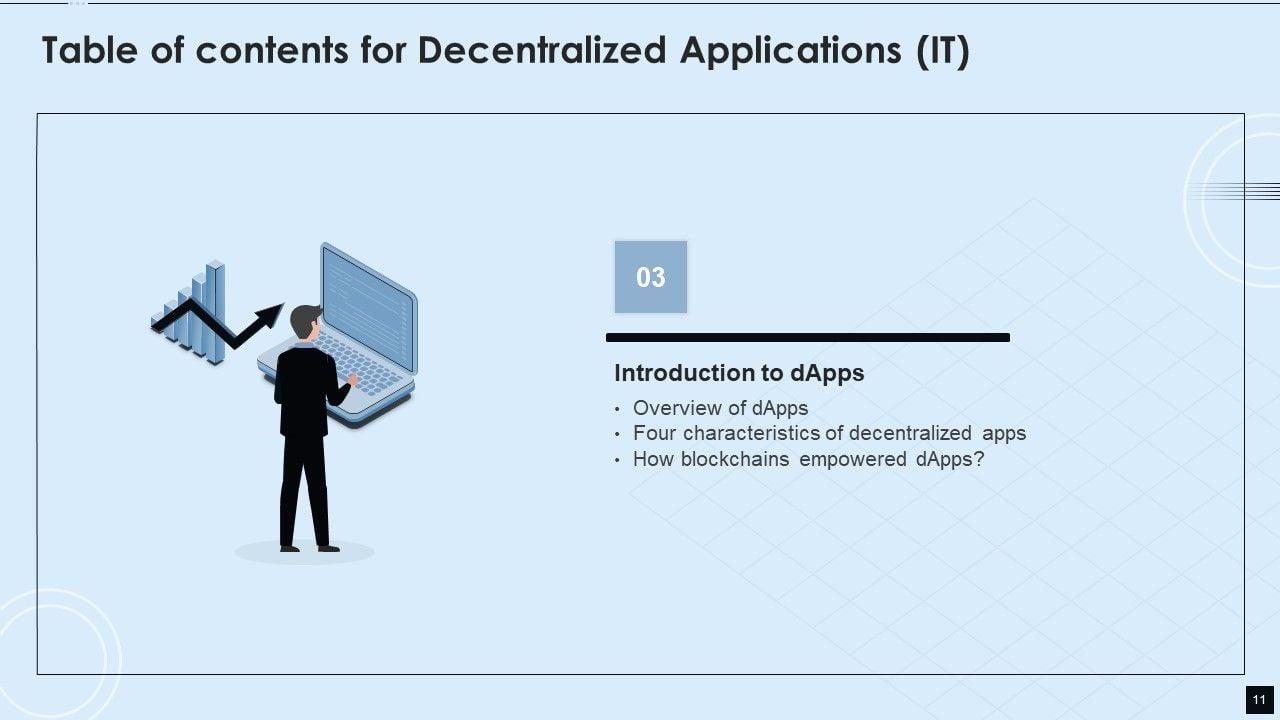 Table of contents for Decentralized Applications (IT)

03

Introduction to dApps

• Overview of dApps
• Four characteristics of decentralized apps
• How blockchains empowered dApps?

11